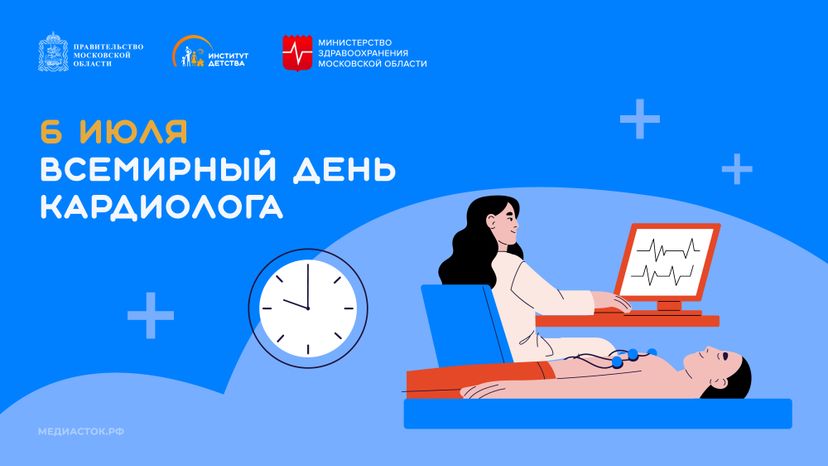 ПРАВИТЕЛЬСТВО МОСКОВСКОЙ ОБЛАСТИ

ИНСТИТУТ ДЕТСТВА

МИНИСТЕРСТВО ЗДРАВООХРАНЕНИЯ МОСКОВСКОЙ ОБЛАСТИ

6 ИЮЛЯ
ВСЕМИРНЫЙ ДЕНЬ КАРДИОЛОГА

МЕДИАСТОК.РФ